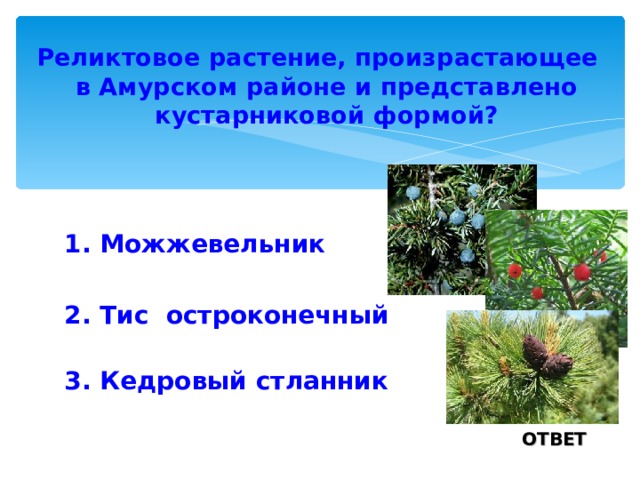 Реликтовое растение, произрастающее в Амурском районе и представлено кустарниковой формой?

1. Можжевельник

2. Тис остроконечный

3. Кедровый стланник

ОТВЕТ